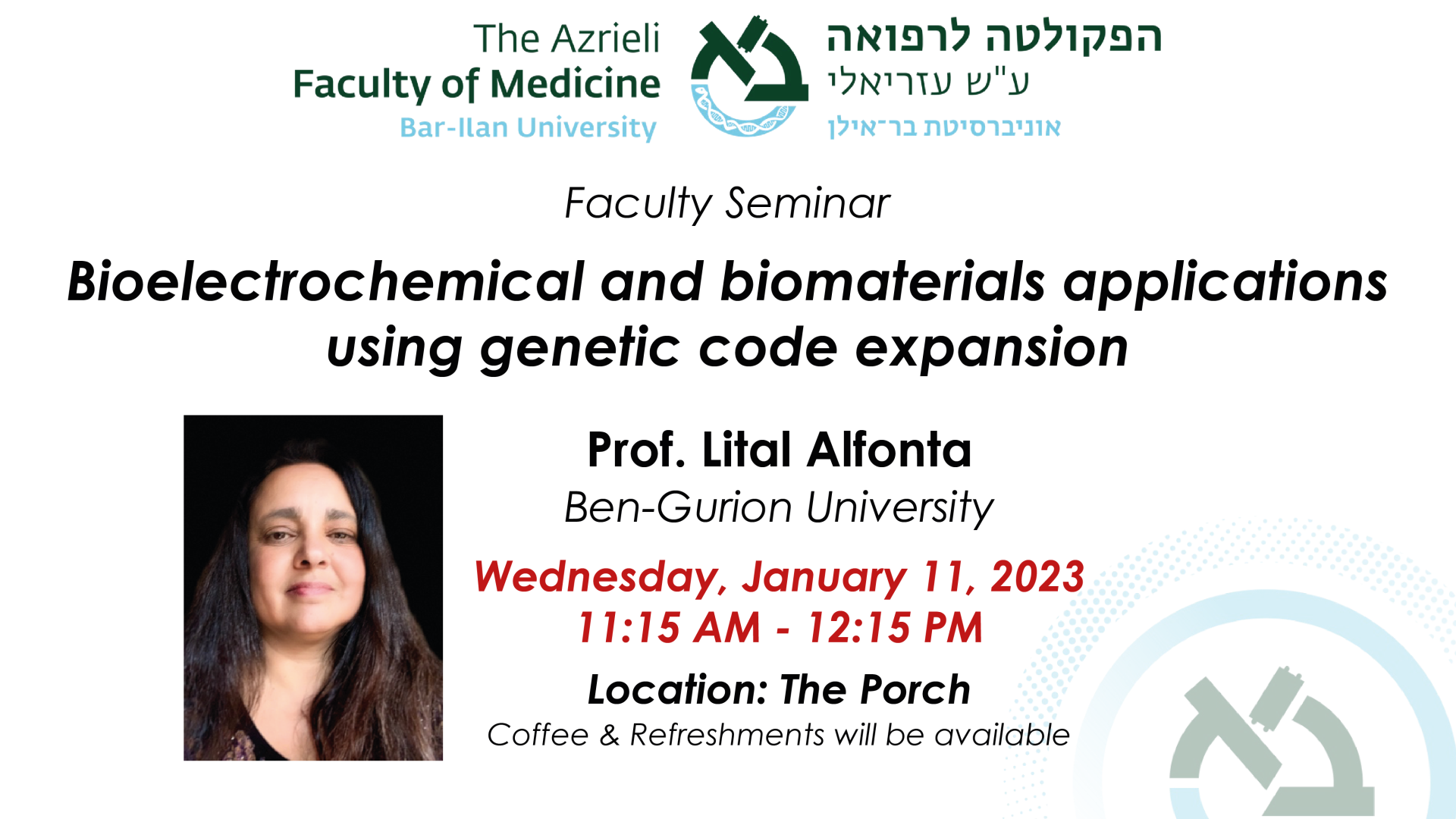 The Azrieli
Faculty of Medicine
Bar-Ilan University

הפקולטה לרפואה
ע"ש עזריאלי
אוניברסיטת בר־אילן

Faculty Seminar

Bioelectrochemical and biomaterials applications using genetic code expansion

Prof. Lital Alfonta
Ben-Gurion University

Wednesday, January 11, 2023
11:15 AM - 12:15 PM

Location: The Porch
Coffee & Refreshments will be available